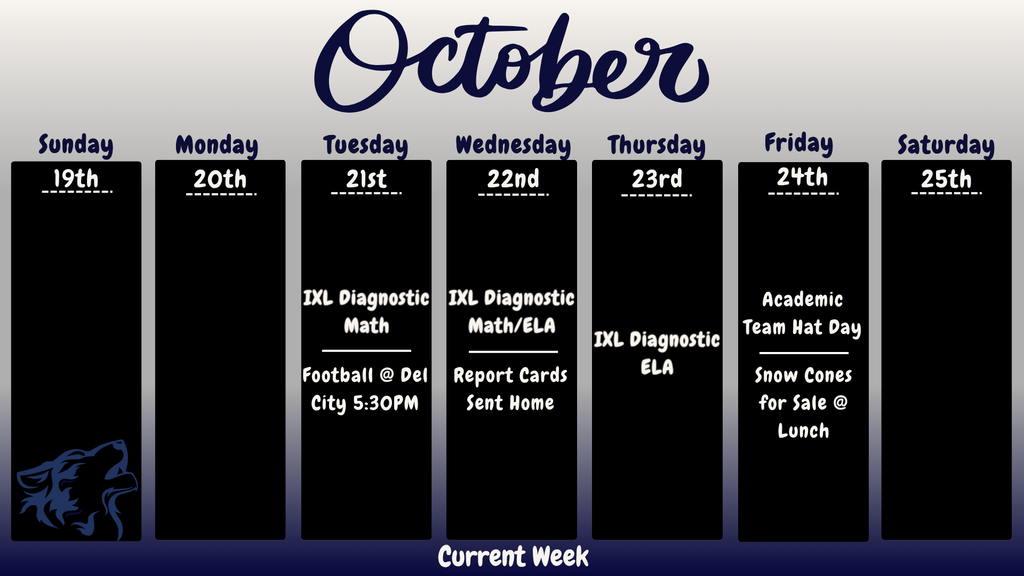 October

| Sunday | Monday | Tuesday | Wednesday | Thursday | Friday | Saturday |
|---|---|---|---|---|---|---|
| 19th | 20th | 21st | 22nd | 23rd | 24th | 25th |
| | | IXL Diagnostic Math | IXL Diagnostic Math/ELA | IXL Diagnostic ELA | Academic Team Hat Day | |
| | | Football @ Del City 5:30PM | Report Cards Sent Home | | Snow Cones for Sale @ Lunch | |

Current Week